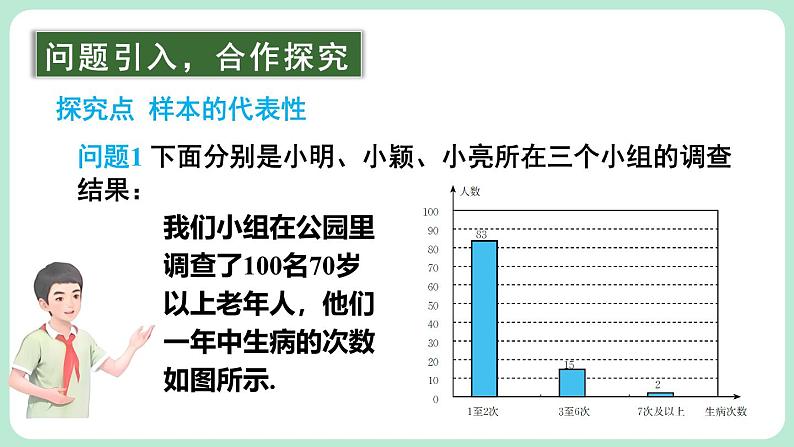 问题引入，合作探究

探究点 样本的代表性

问题1 下面分别是小明、小颖、小亮所在三个小组的调查结果：

我们小组在公园里调查了100名70岁以上老年人，他们一年中生病的次数如图所示.

人数
100
90
80
70
60
50
40
30
20
10
0
83
15
2
1至2次
3至6次
7次及以上
生病次数